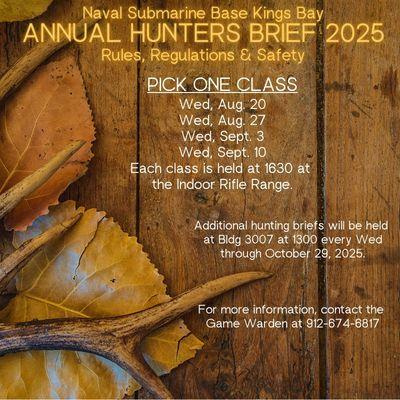 Naval Submarine Base Kings Bay
ANNUAL HUNTERS BRIEF 2025
Rules, Regulations & Safety

PICK ONE CLASS
Wed, Aug. 20
Wed, Aug. 27
Wed, Sept. 3
Wed, Sept. 10
Each class is held at 1630 at the Indoor Rifle Range.

Additional hunting briefs will be held at Bldg 3007 at 1300 every Wed through October 29, 2025.

For more information, contact the Game Warden at 912-674-6817